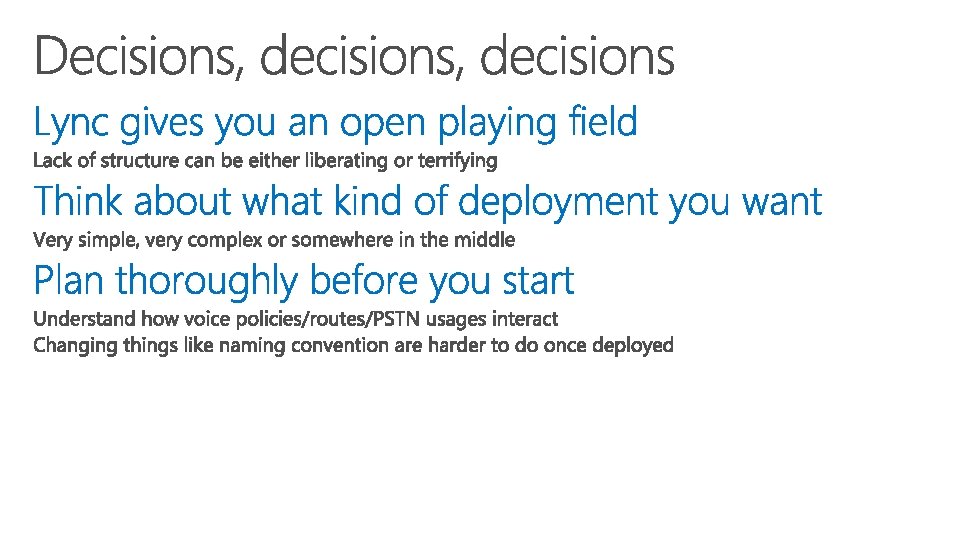 Decisions, decisions, decisions

Lync gives you an open playing field

Lack of structure can be either liberating or terrifying

Think about what kind of deployment you want

Very simple, very complex or somewhere in the middle

Plan thoroughly before you start

Understand how voice policies/routes/PSTN usages interact

Changing things like naming convention are harder to do once deployed